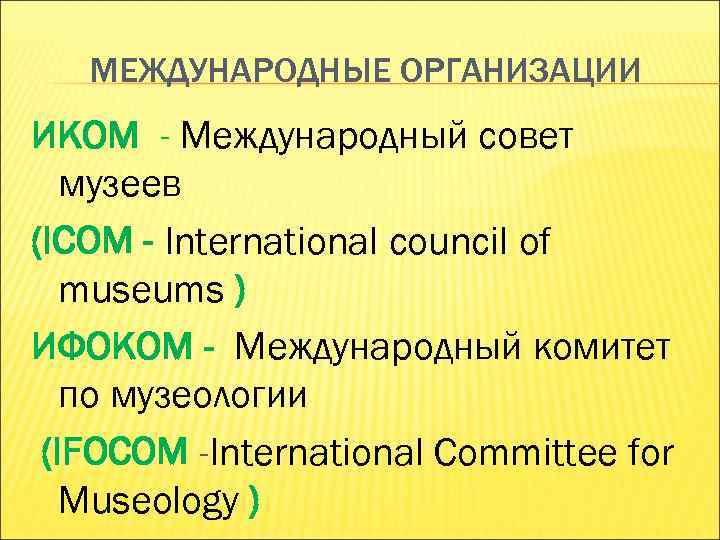 МЕЖДУНАРОДНЫЕ ОРГАНИЗАЦИИ

ИКОМ - Международный совет музеев

(ICOM - International council of museums )

ИФОКОМ - Международный комитет по музеологии

(IFOCOM -International Committee for Museology )